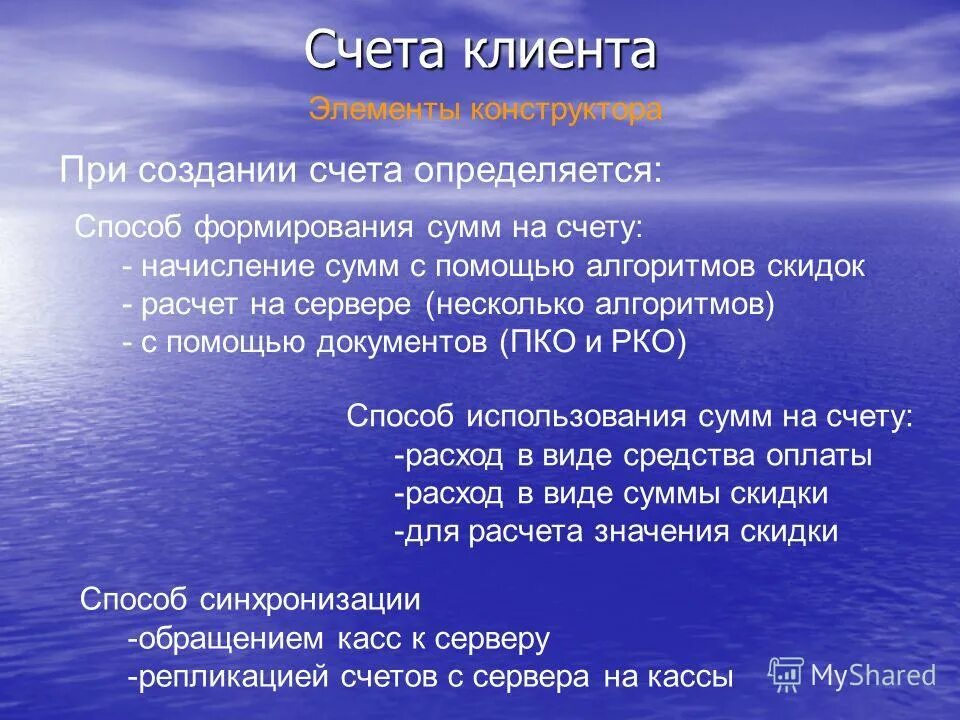 Счета клиента

Элементы конструктора

При создании счета определяется:

Способ формирования сумм на счету:
- начисление сумм с помощью алгоритмов скидок
- расчет на сервере (несколько алгоритмов)
- с помощью документов (ПКО и РКО)

Способ использования сумм на счету:
-расход в виде средства оплаты
-расход в виде суммы скидки
-для расчета значения скидки

Способ синхронизации
-обращением касс к серверу
-репликацией счетов с сервера на кассы

MyShared